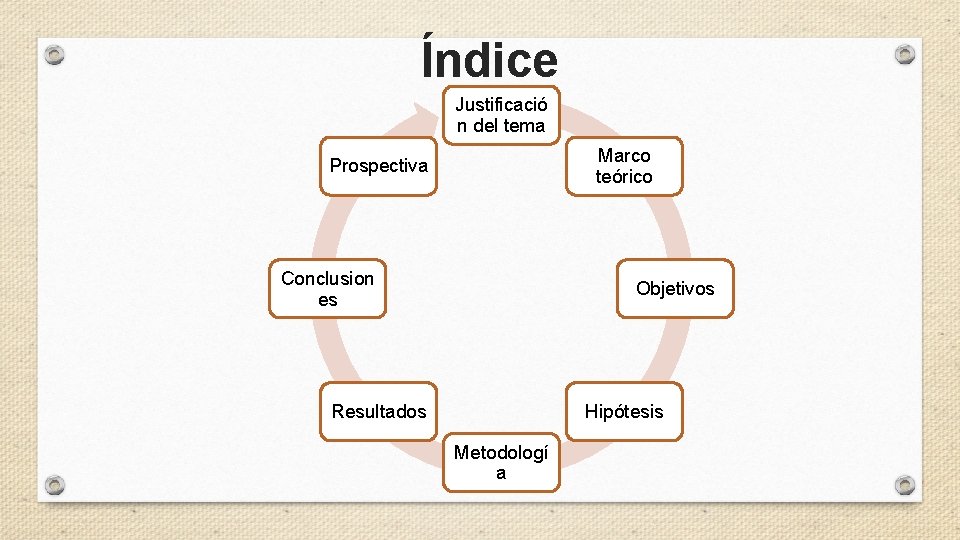 Índice

Justificación del tema

Marco teórico

Objetivos

Hipótesis

Metodología

Resultados

Conclusiones

Prospectiva